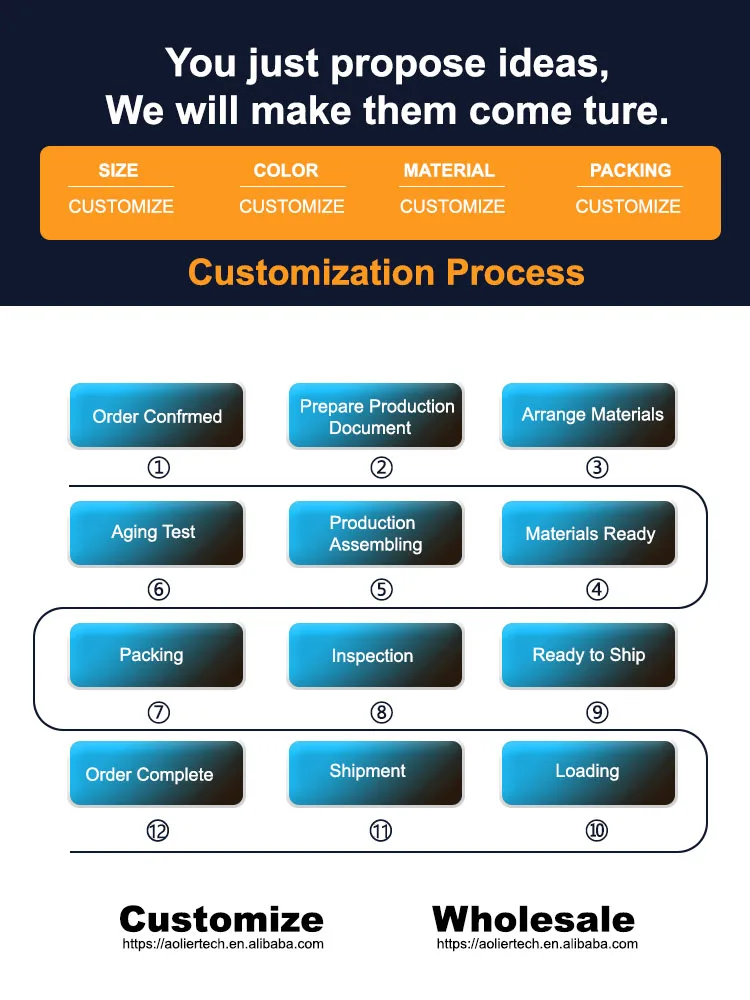 You just propose ideas,
We will make them come ture.

SIZE
CUSTOMIZE

COLOR
CUSTOMIZE

MATERIAL
CUSTOMIZE

PACKING
CUSTOMIZE

Customization Process

Order Confrmed
①

Prepare Production Document
②

Arrange Materials
③

Aging Test
⑥

Production Assembling
⑤

Materials Ready
④

Packing
⑦

Inspection
⑧

Ready to Ship
⑨

Order Complete
⑫

Shipment
⑪

Loading
⑩

Customize
https://aoliertech.en.alibaba.com

Wholesale
https://aoliertech.en.alibaba.com